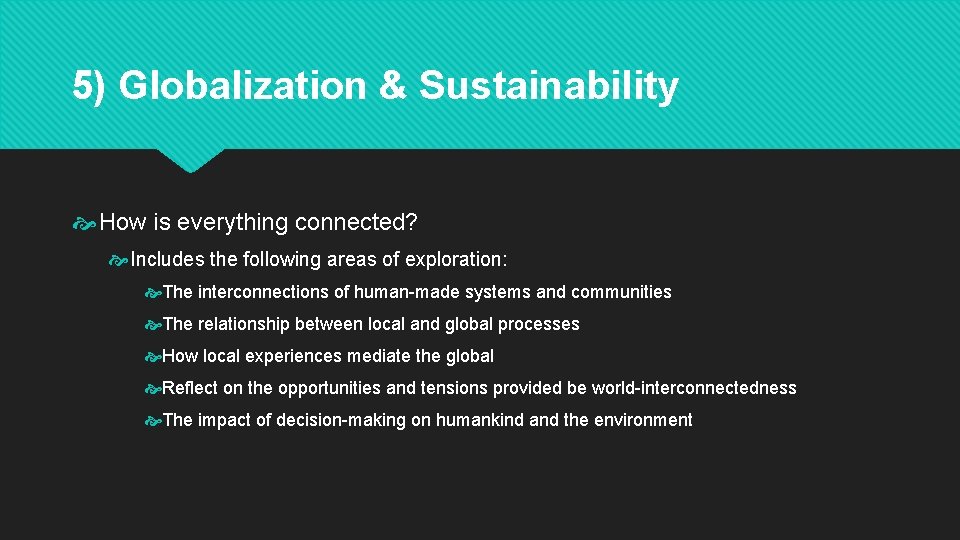 5) Globalization & Sustainability

How is everything connected?

Includes the following areas of exploration:

The interconnections of human-made systems and communities

The relationship between local and global processes

How local experiences mediate the global

Reflect on the opportunities and tensions provided be world-interconnectedness

The impact of decision-making on humankind and the environment